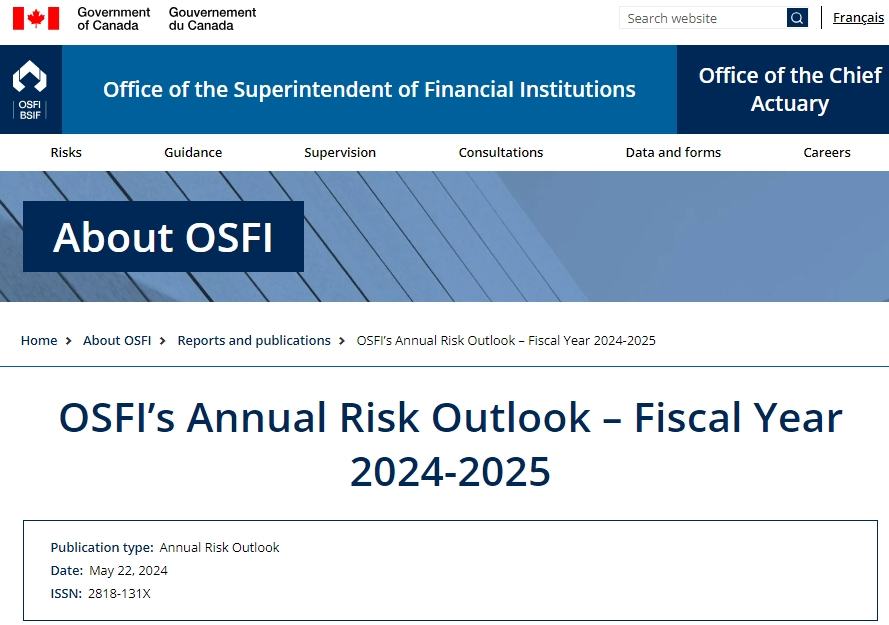 Government of Canada Gouvernement du Canada

Search website

Français

OSFI BSIF

Office of the Superintendent of Financial Institutions

Office of the Chief Actuary

Risks Guidance Supervision Consultations Data and forms Careers

About OSFI

Home > About OSFI > Reports and publications > OSFI's Annual Risk Outlook – Fiscal Year 2024-2025

OSFI's Annual Risk Outlook – Fiscal Year 2024-2025

Publication type: Annual Risk Outlook

Date: May 22, 2024

ISSN: 2818-131X